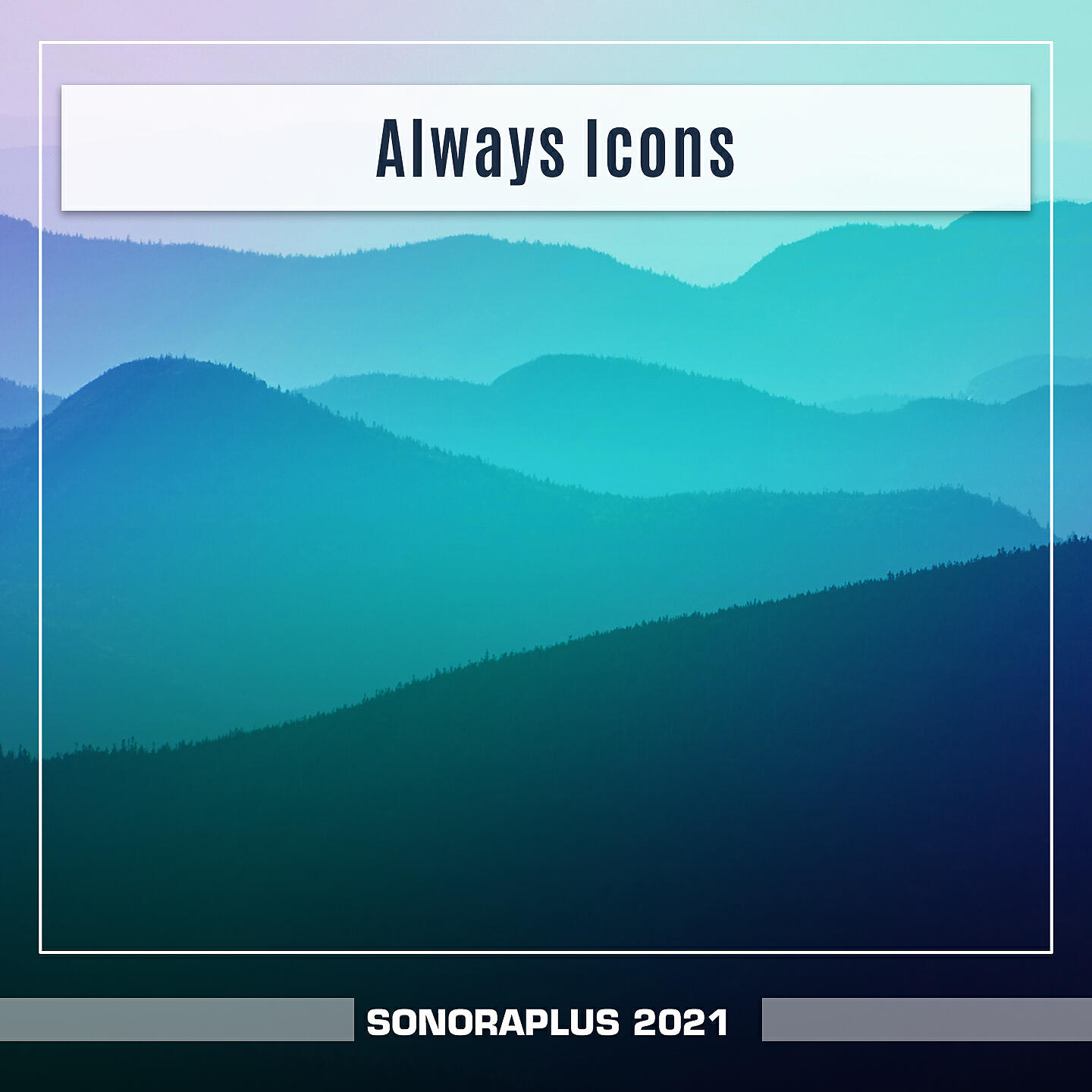 Always Icons

SONORAPLUS 2021